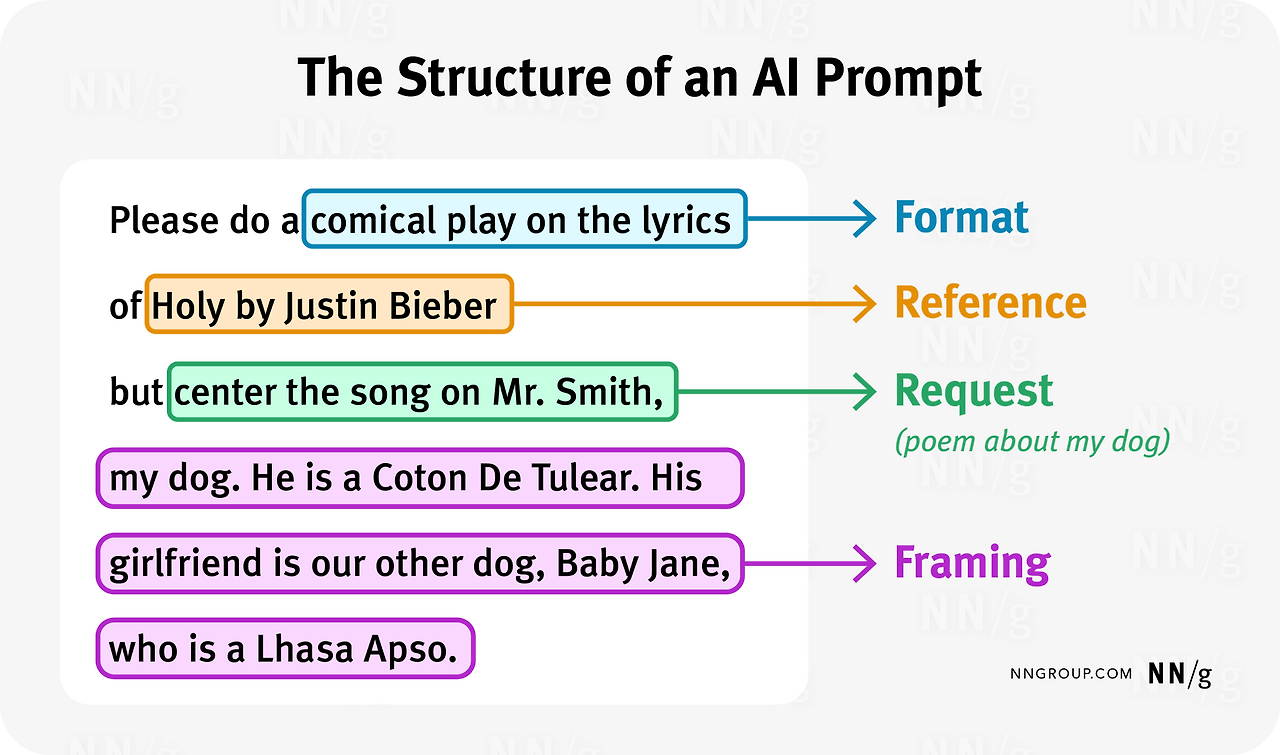 The Structure of an AI Prompt

Please do a comical play on the lyrics of Holy by Justin Bieber but center the song on Mr. Smith, my dog. He is a Coton De Tulear. His girlfriend is our other dog, Baby Jane, who is a Lhasa Apso.

Format

Reference

Request
(poem about my dog)

Framing

NNGROUP.COM NN/g